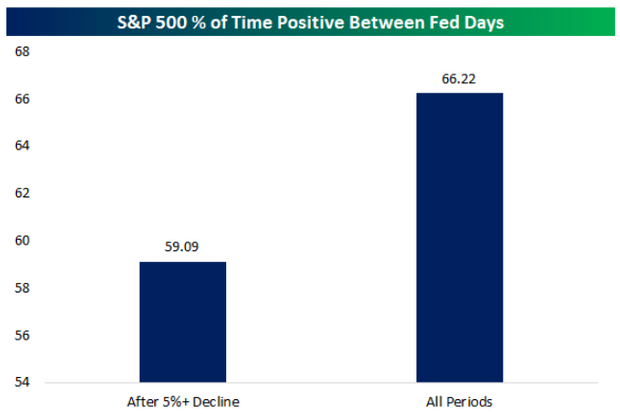 S&P 500 % of Time Positive Between Fed Days

68
66
64
62
60
58
56
54

59.09
66.22

After 5%+ Decline
All Periods